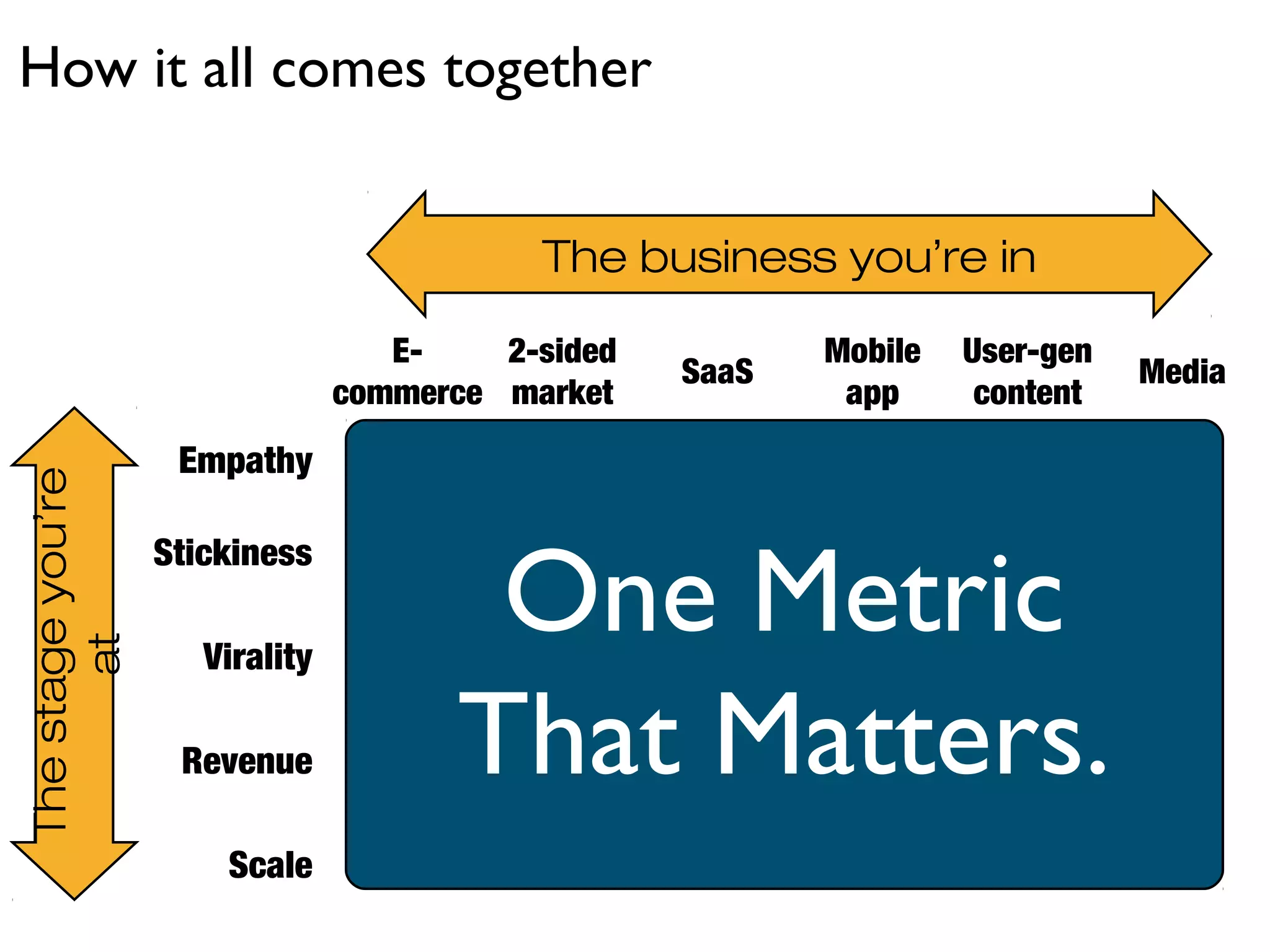 How it all comes together

The business you're in

E-commerce

2-sided market

SaaS

Mobile app

User-gen content

Media

The stage you're at

Empathy

Stickiness

Virality

Revenue

Scale

One Metric That Matters.